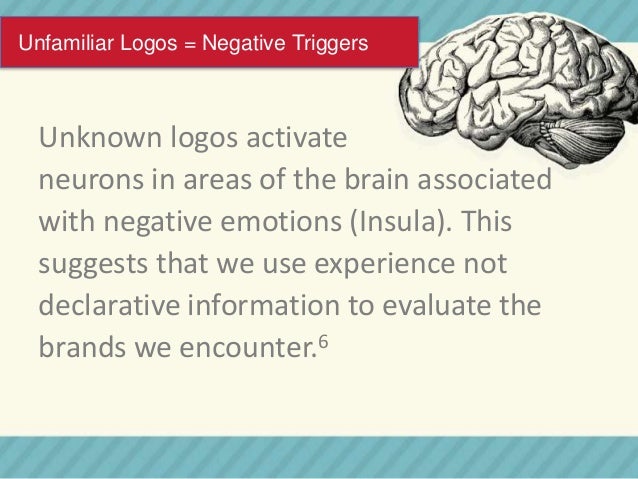 Unfamiliar Logos = Negative Triggers

Unknown logos activate neurons in areas of the brain associated with negative emotions (Insula). This suggests that we use experience not declarative information to evaluate the brands we encounter.$^6$